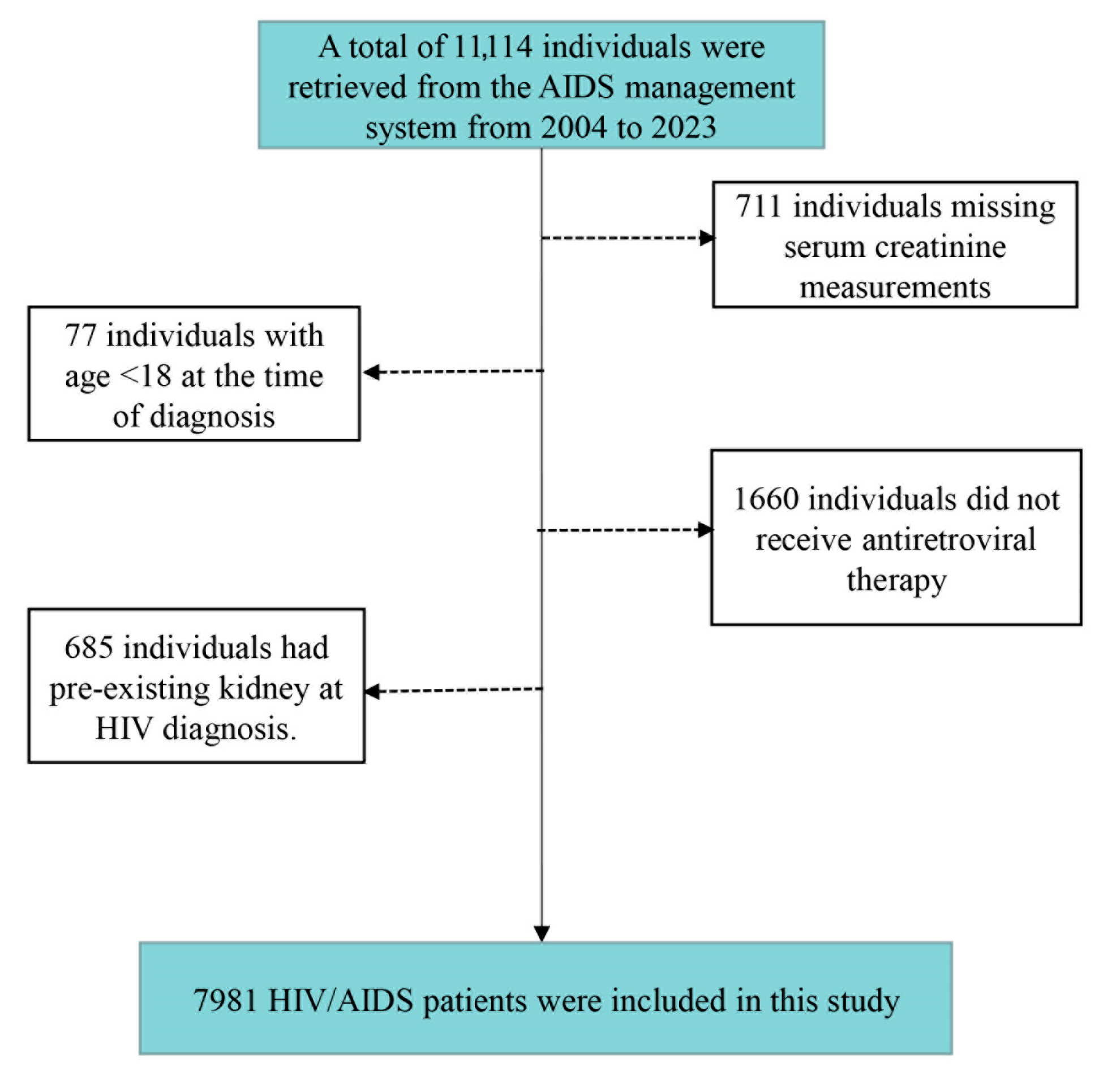 A total of 11,114 individuals were retrieved from the AIDS management system from 2004 to 2023

711 individuals missing serum creatinine measurements

77 individuals with age <18 at the time of diagnosis

1660 individuals did not receive antiretroviral therapy

685 individuals had pre-existing kidney at HIV diagnosis.

7981 HIV/AIDS patients were included in this study